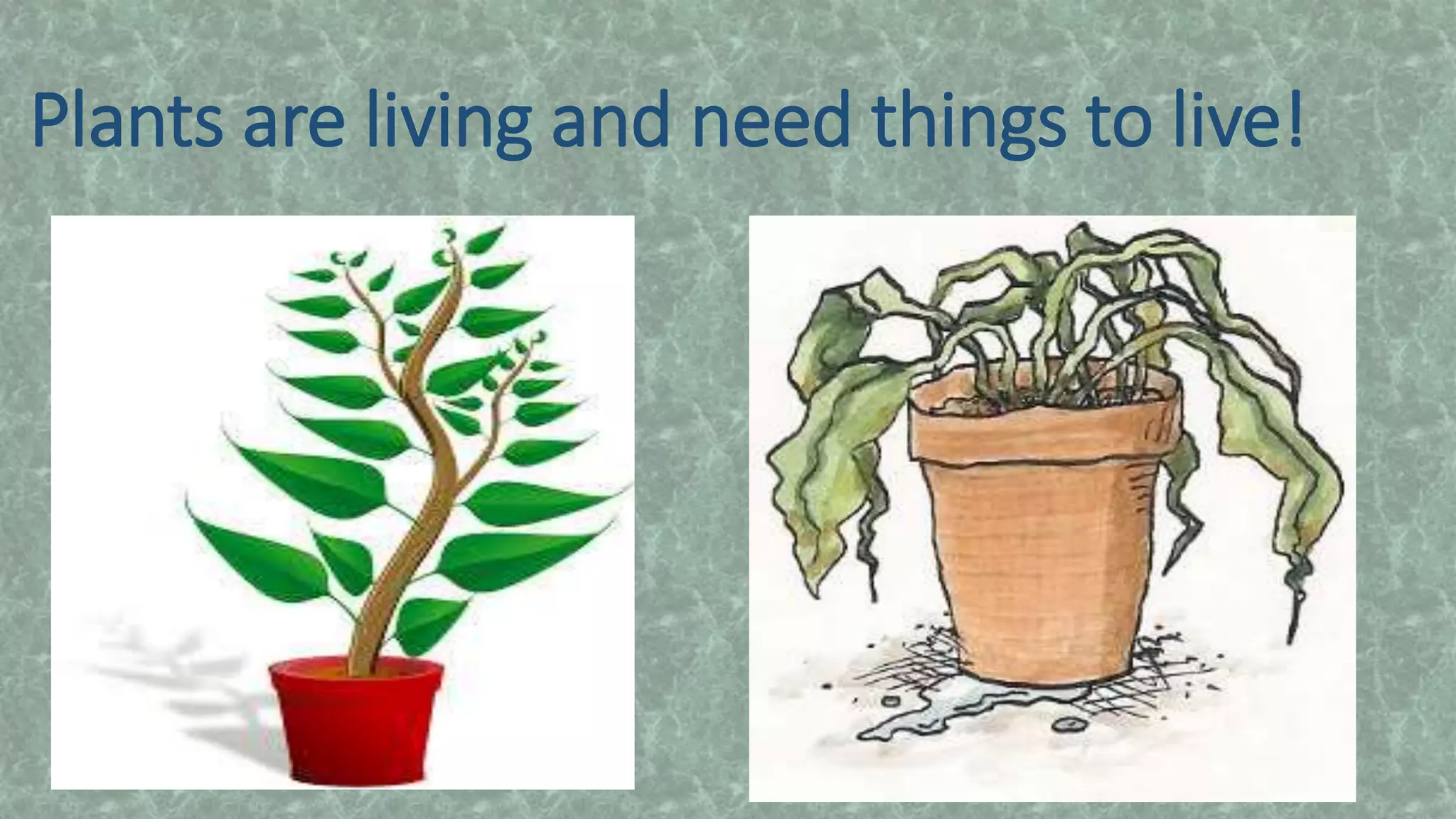 Plants are living and need things to live!